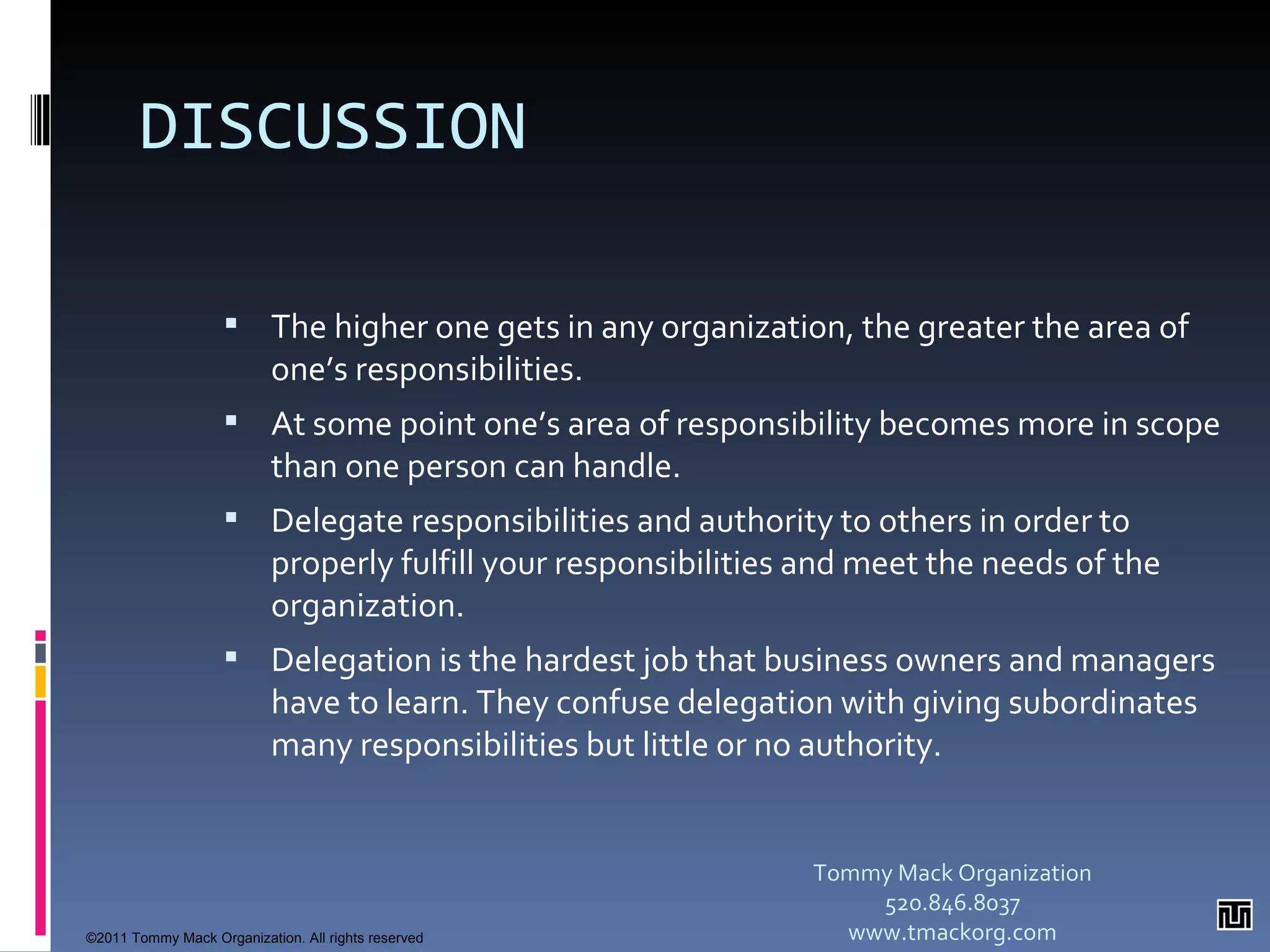 DISCUSSION

▪ The higher one gets in any organization, the greater the area of one's responsibilities.

▪ At some point one's area of responsibility becomes more in scope than one person can handle.

▪ Delegate responsibilities and authority to others in order to properly fulfill your responsibilities and meet the needs of the organization.

▪ Delegation is the hardest job that business owners and managers have to learn. They confuse delegation with giving subordinates many responsibilities but little or no authority.

Tommy Mack Organization
520.846.8037
www.tmackorg.com

©2011 Tommy Mack Organization. All rights reserved